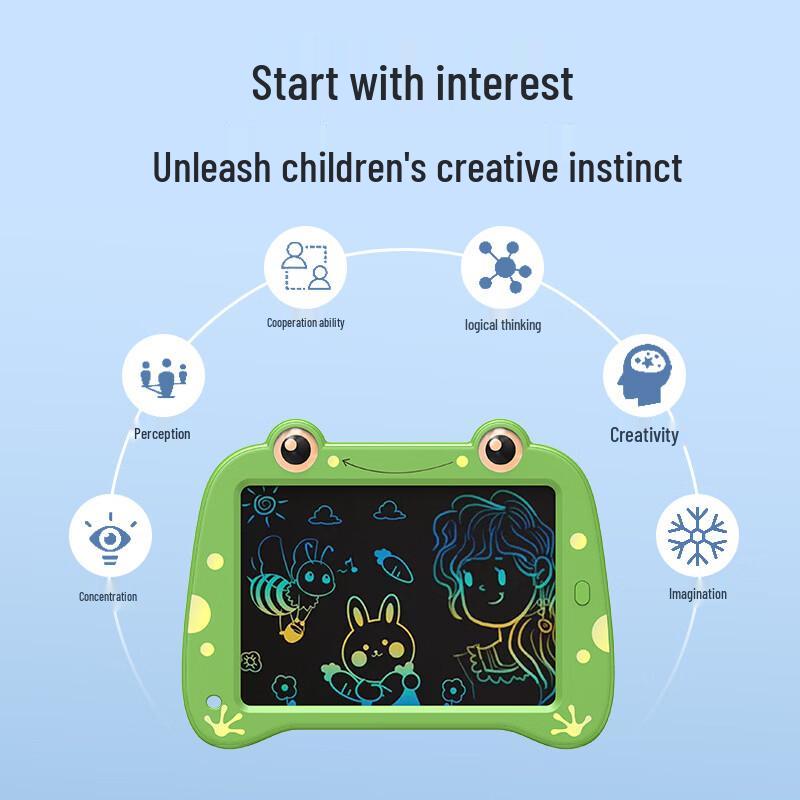 Start with interest

Unleash children's creative instinct

Cooperation ability

logical thinking

Perception

Creativity

Concentration

Imagination